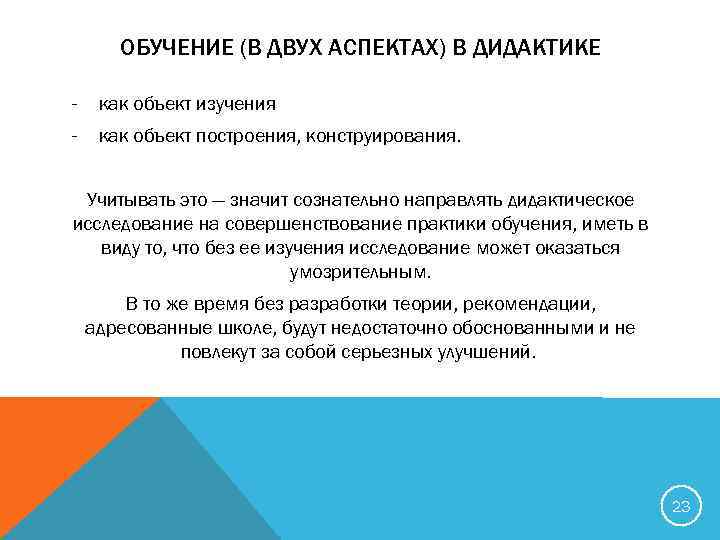 ОБУЧЕНИЕ (В ДВУХ АСПЕКТАХ) В ДИДАКТИКЕ

- как объект изучения
- как объект построения, конструирования.

Учитывать это — значит сознательно направлять дидактическое исследование на совершенствование практики обучения, иметь в виду то, что без ее изучения исследование может оказаться умозрительным.

В то же время без разработки теории, рекомендации, адресованные школе, будут недостаточно обоснованными и не повлекут за собой серьезных улучшений.

23